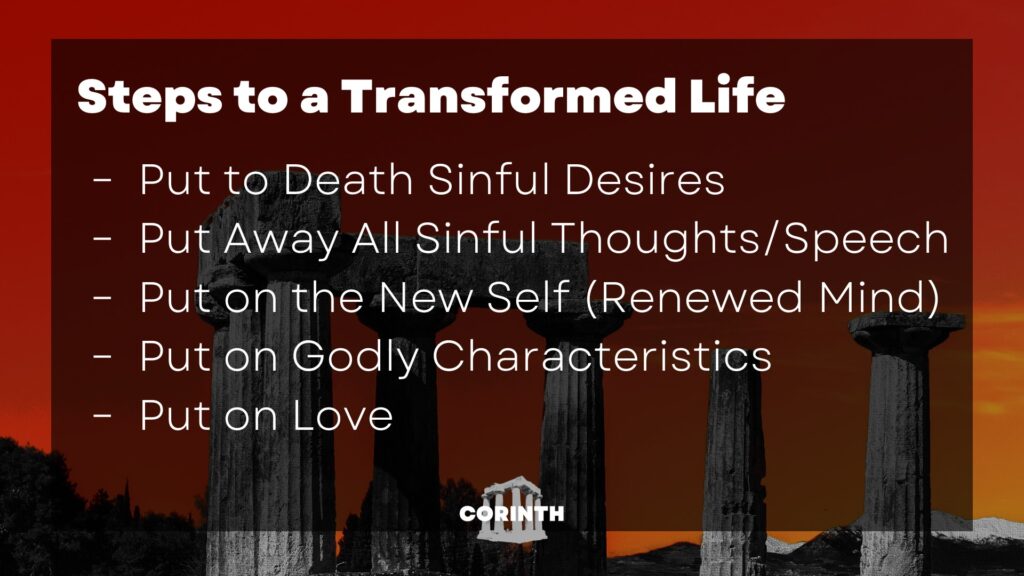 Steps to a Transformed Life

- Put to Death Sinful Desires
- Put Away All Sinful Thoughts/Speech
- Put on the New Self (Renewed Mind)
- Put on Godly Characteristics
- Put on Love

CORINTH